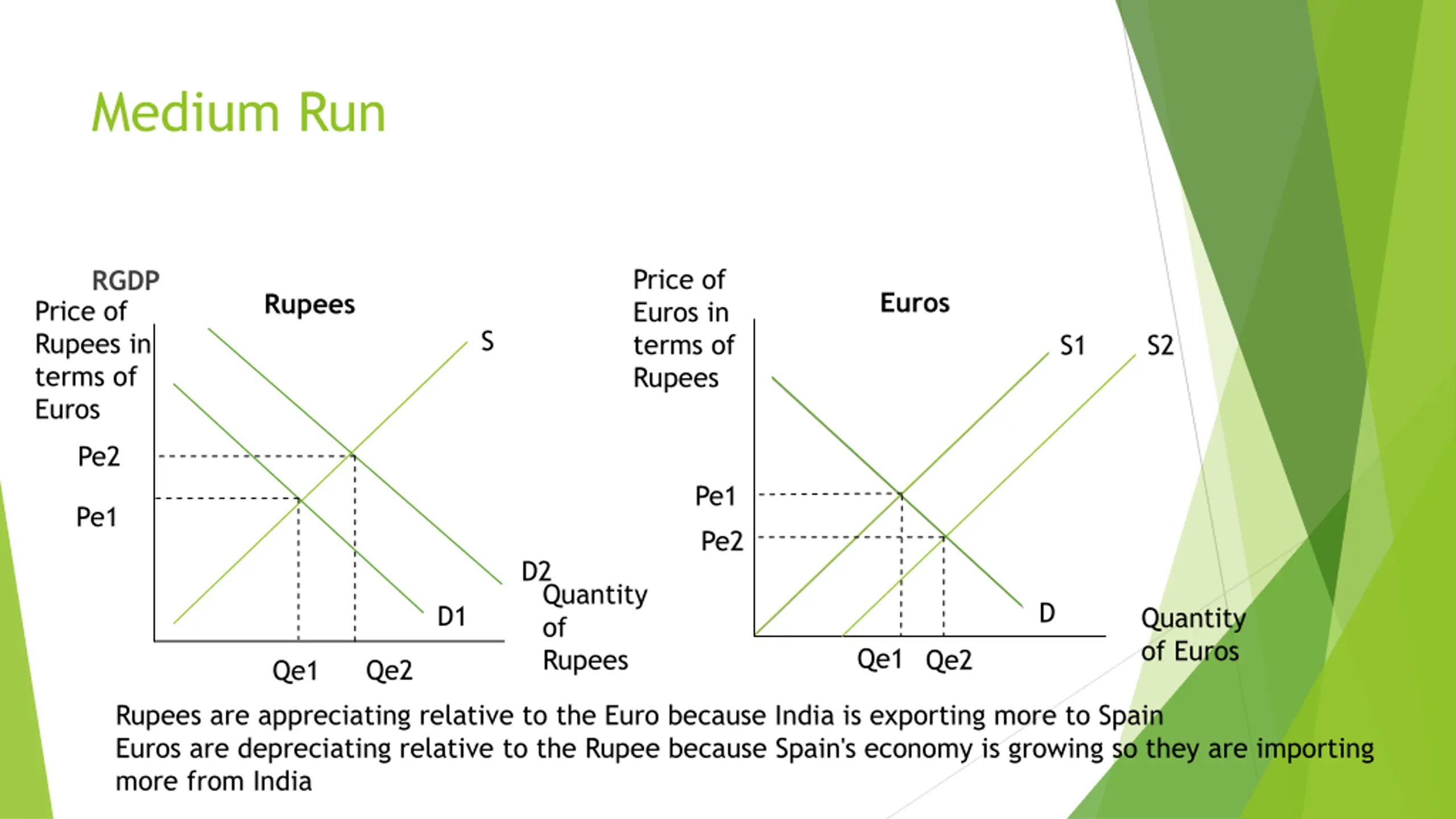 Medium Run

RGDP
Price of Rupees in terms of Euros

Rupees

S

Pe2

Pe1

D2

D1

Qe1 Qe2

Quantity of Rupees

Price of Euros in terms of Rupees

Euros

S1 S2

Pe1

Pe2

D

Qe1 Qe2

Quantity of Euros

Rupees are appreciating relative to the Euro because India is exporting more to Spain
Euros are depreciating relative to the Rupee because Spain's economy is growing so they are importing more from India